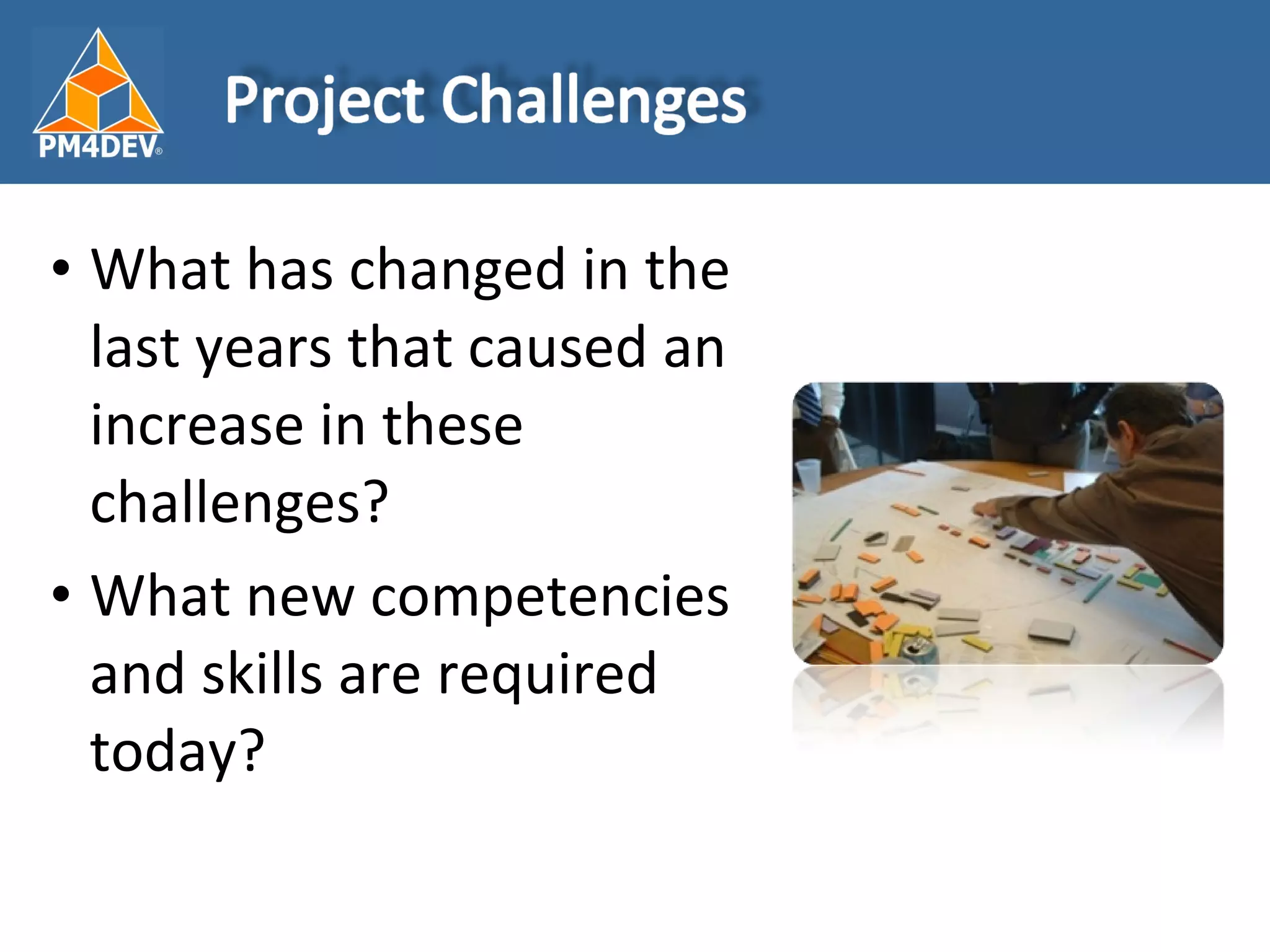 PM4DEV®

Project Challenges

• What has changed in the last years that caused an increase in these challenges?
• What new competencies and skills are required today?